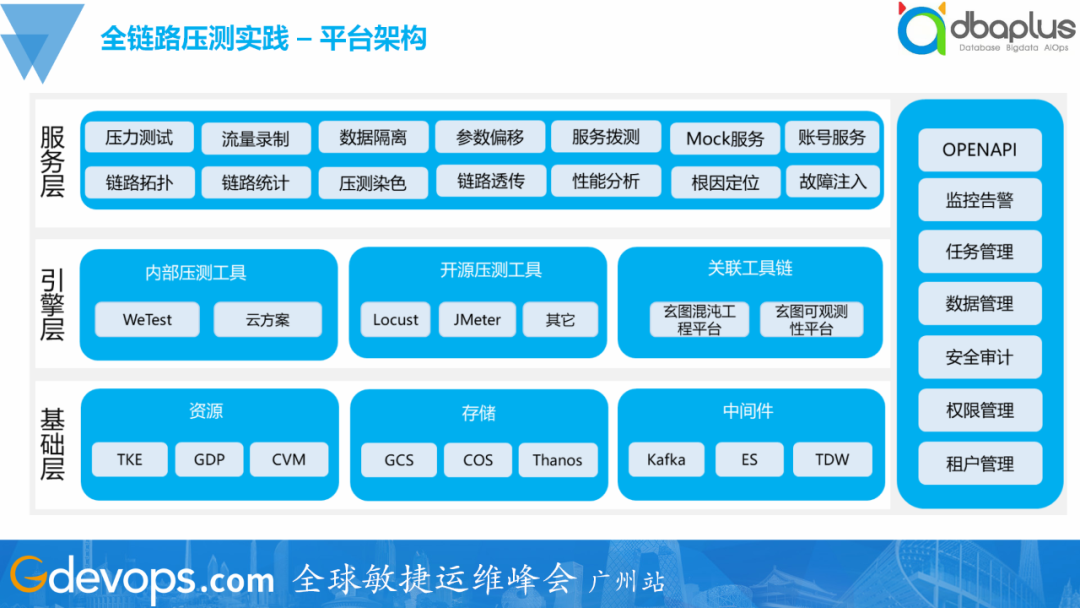 全链路压测实践 – 平台架构

dbaplus
Database Bigdata AIOps

服务层

压力测试
流量录制
数据隔离
参数偏移
服务拨测
Mock服务
账号服务
链路拓扑
链路统计
压测染色
链路透传
性能分析
根因定位
故障注入

引擎层

内部压测工具
WeTest
云方案

开源压测工具
Locust
JMeter
其它

关联工具链
玄图混沌工程平台
玄图可观测性平台

基础层

资源
TKE
GDP
CVM

存储
GCS
COS
Thanos

中间件
Kafka
ES
TDW

OPENAPI
监控告警
任务管理
数据管理
安全审计
权限管理
租户管理

Gdevops.com 全球敏捷运维峰会 广州站